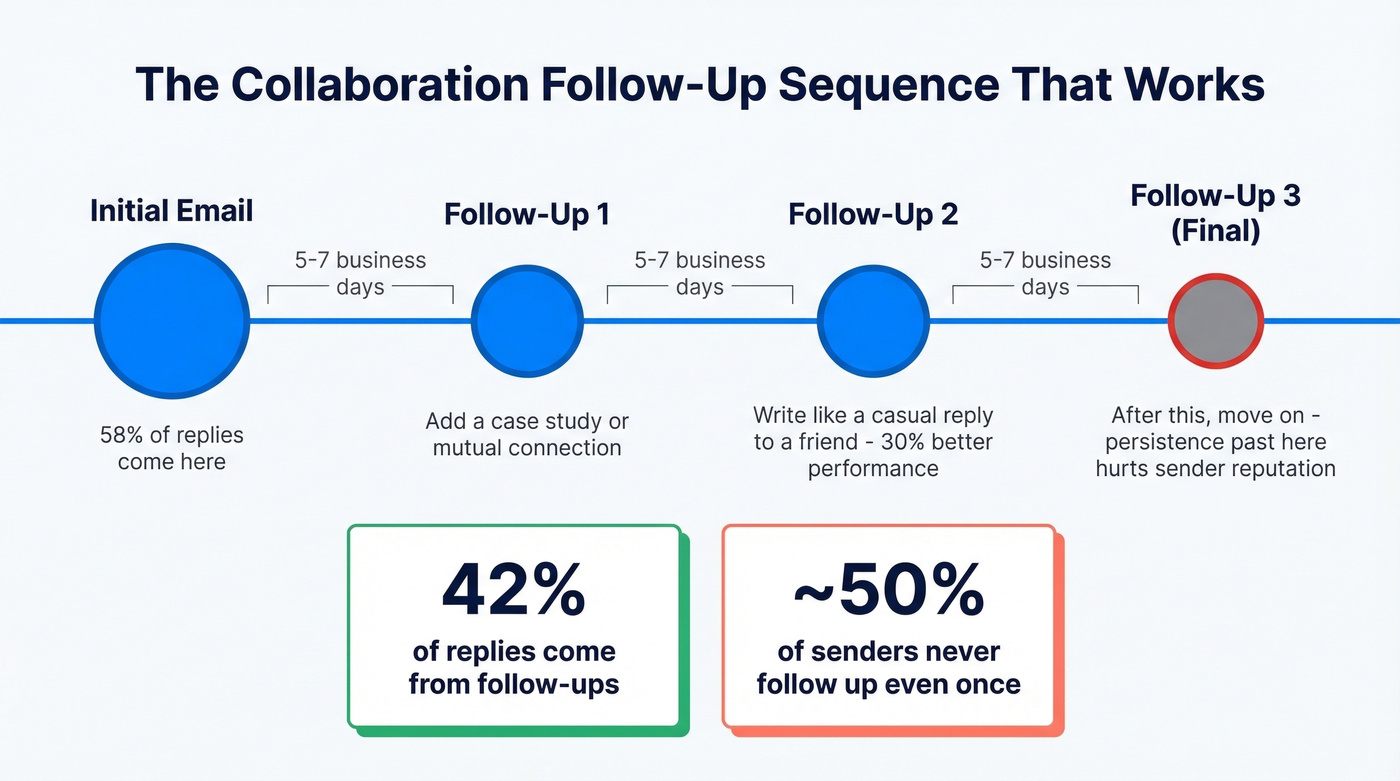 The Collaboration Follow-Up Sequence That Works

Initial Email

5-7 business days

Follow-Up 1

5-7 business days

Follow-Up 2

5-7 business days

Follow-Up 3 (Final)

58% of replies come here

Add a case study or mutual connection

Write like a casual reply to a friend - 30% better performance

After this, move on - persistence past here hurts sender reputation

42%
of replies come from follow-ups

~50%
of senders never follow up even once